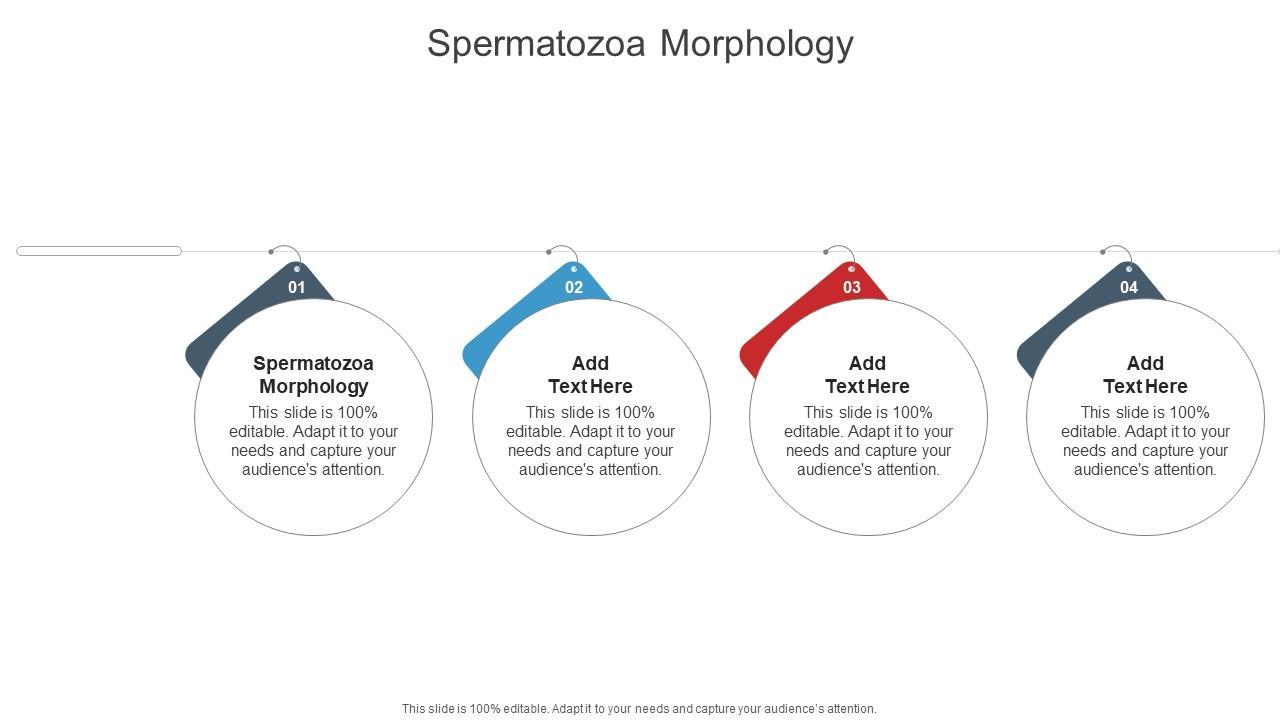 Spermatozoa Morphology

01

Spermatozoa Morphology

This slide is 100% editable. Adapt it to your needs and capture your audience's attention.

02

Add Text Here

This slide is 100% editable. Adapt it to your needs and capture your audience's attention.

03

Add Text Here

This slide is 100% editable. Adapt it to your needs and capture your audience's attention.

04

Add Text Here

This slide is 100% editable. Adapt it to your needs and capture your audience's attention.

This slide is 100% editable. Adapt it to your needs and capture your audience's attention.